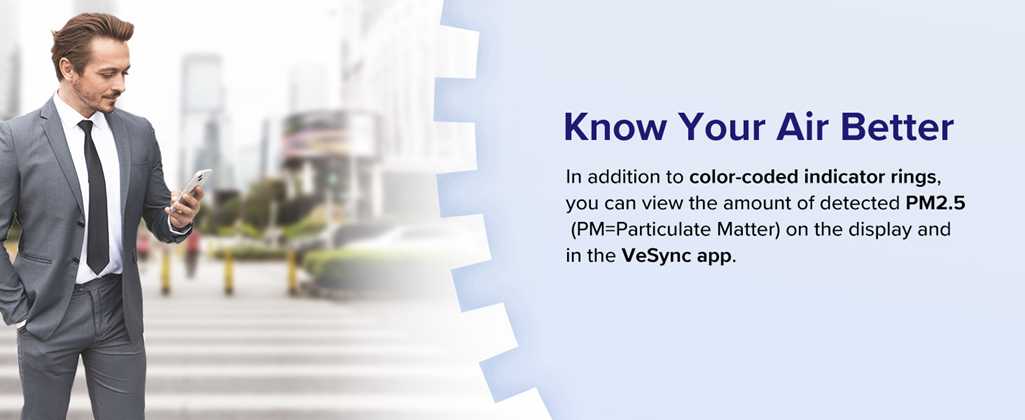 Know Your Air Better

In addition to color-coded indicator rings, you can view the amount of detected PM2.5 (PM=Particulate Matter) on the display and in the VeSync app.